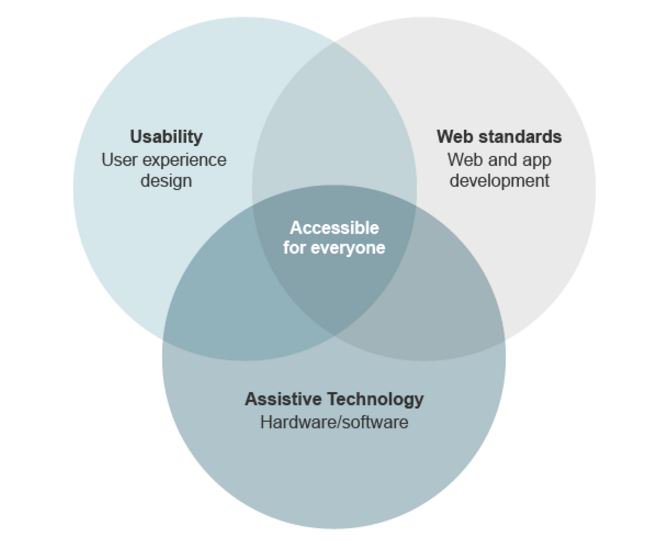 Usability
User experience design

Web standards
Web and app development

Accessible for everyone

Assistive Technology
Hardware/software